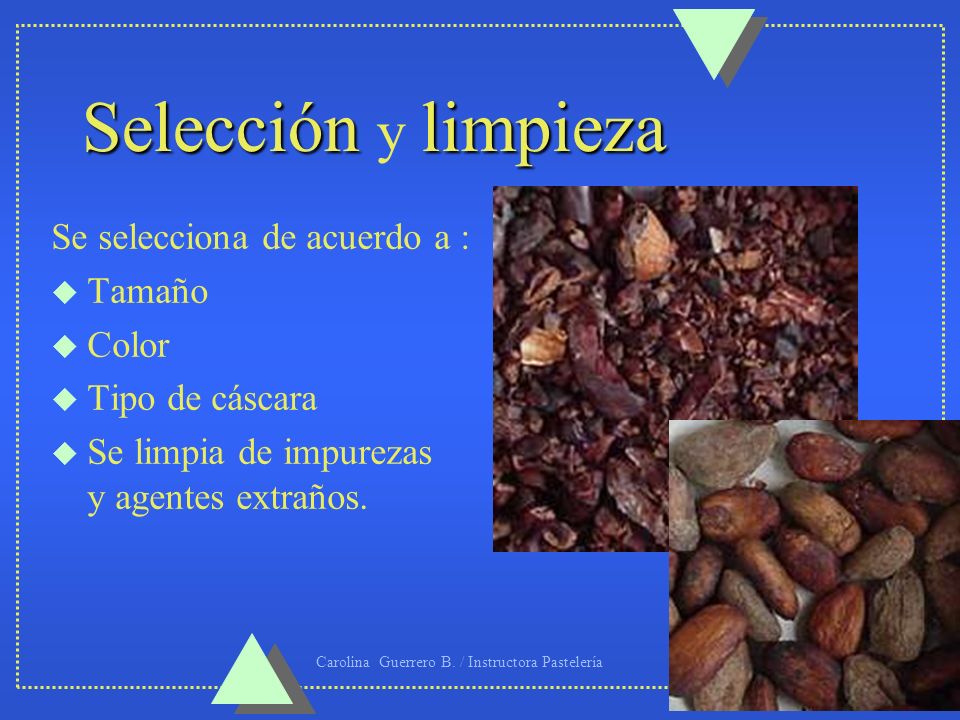 Selección y limpieza

Se selecciona de acuerdo a :

u Tamaño
u Color
u Tipo de cáscara
u Se limpia de impurezas y agentes extraños.

Carolina Guerrero B. / Instructora Pastelería